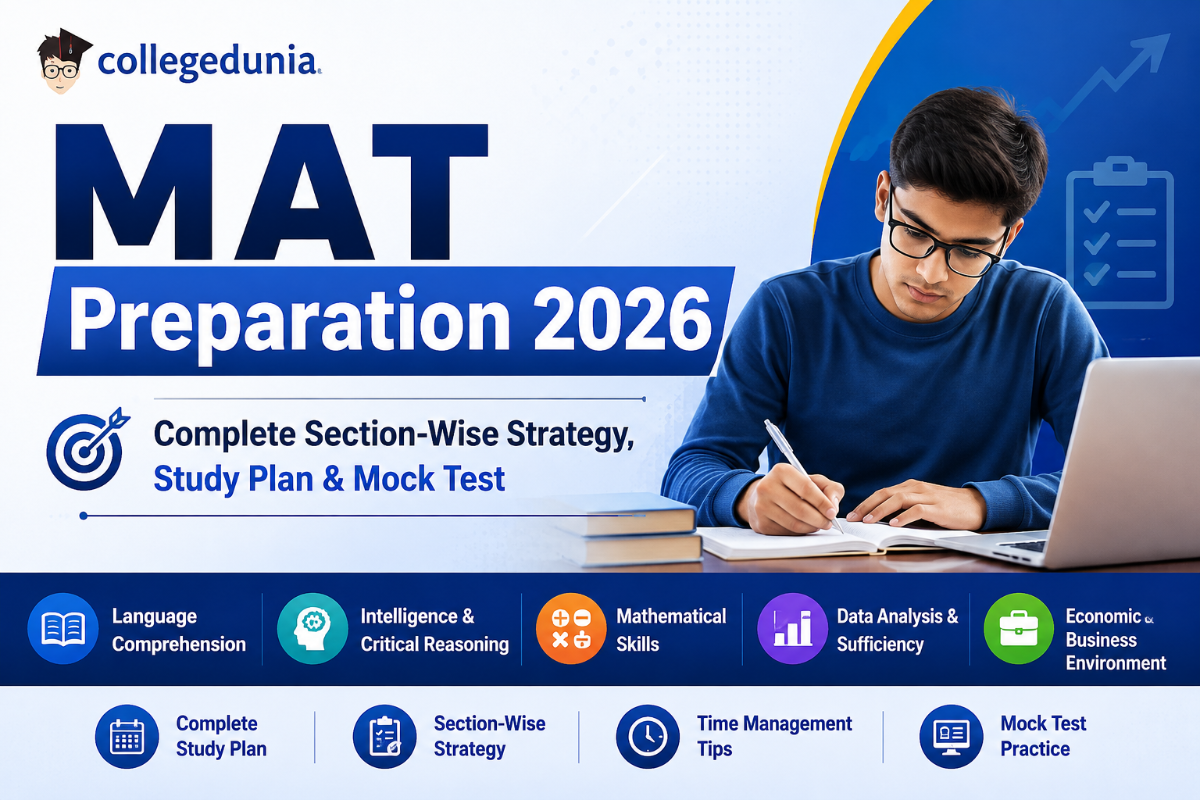 collegedunia

MAT
Preparation 2026

Complete Section-Wise Strategy, Study Plan & Mock Test

Language Comprehension

Intelligence & Critical Reasoning

Mathematical Skills

Data Analysis & Sufficiency

Economic & Business Environment

Complete Study Plan

Section-Wise Strategy

Time Management Tips

Mock Test Practice